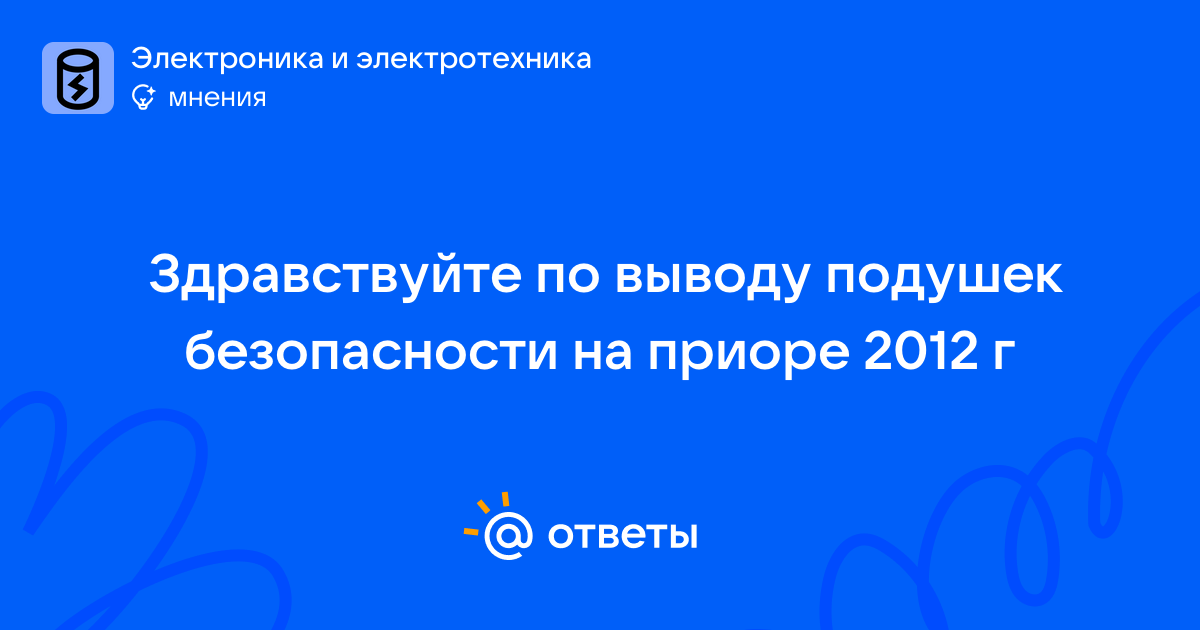 Электроника и электротехника
мнения

Здравствуйте по выводу подушек безопасности на приоре 2012 г

@ ответы